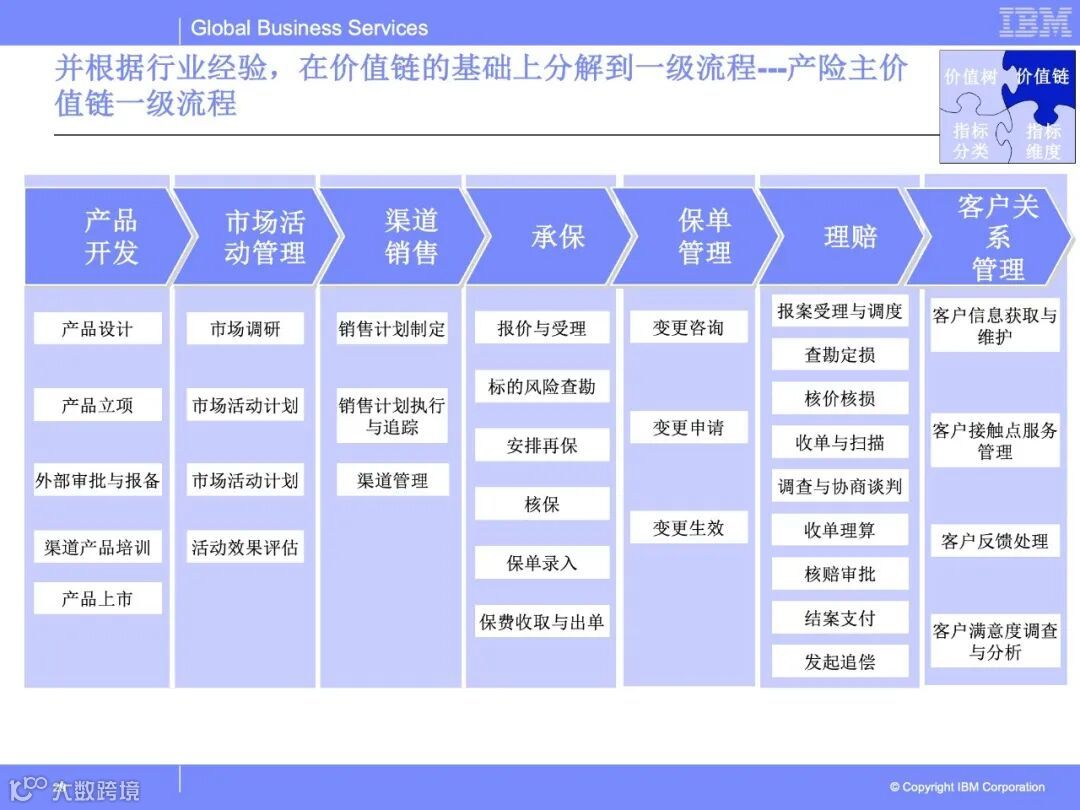 Global Business Services

IBM

并根据行业经验，在价值链的基础上分解到一级流程---产险主价值链一级流程

价值树 价值链 指标分类 指标维度

产品开发

产品设计

产品立项

外部审批与报备

渠道产品培训

产品上市

市场活动管理

市场调研

市场活动计划

市场活动计划

活动效果评估

渠道销售

销售计划制定

销售计划执行与追踪

渠道管理

承保

报价与受理

标的风险查勘

安排再保

核保

保单录入

保费收取与出单

保单管理

变更咨询

变更申请

变更生效

理赔

报案受理与调度

查勘定损

核价核损

收单与扫描

调查与协商谈判

收单理算

核赔审批

结案支付

发起追偿

客户关系管理

客户信息获取与维护

客户接触点服务管理

客户反馈处理

客户满意度调查与分析

大数跨境

© Copyright IBM Corporation